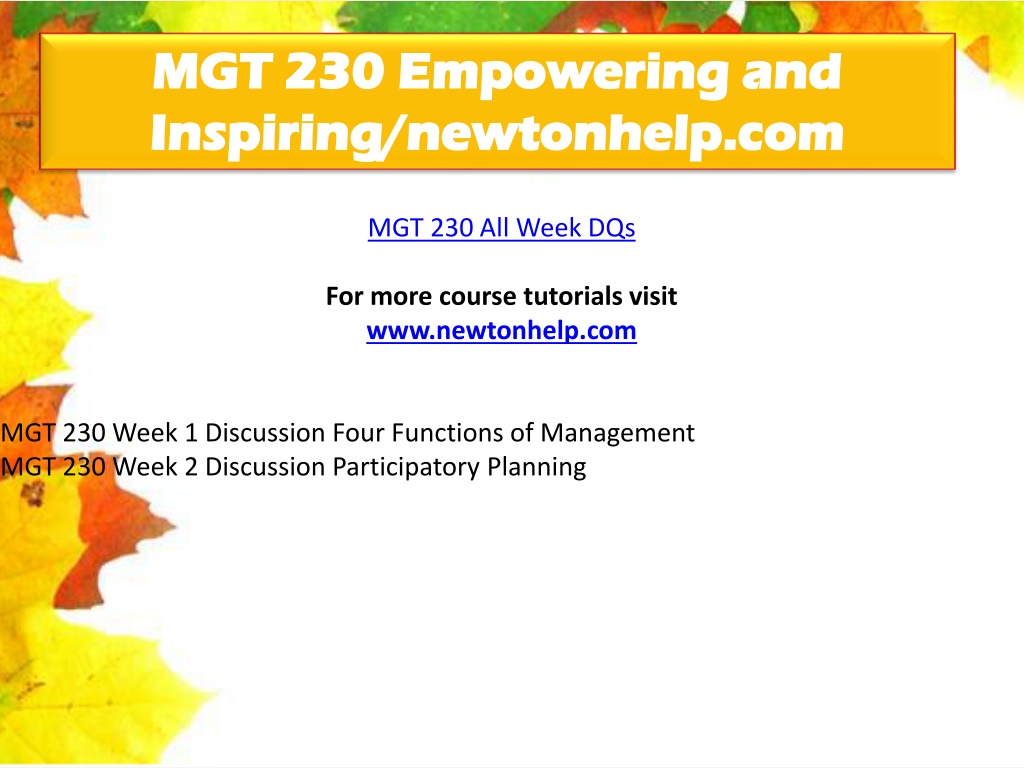 MGT 230 Empowering and Inspiring/newtonhelp.com

MGT 230 All Week DQs

For more course tutorials visit
www.newtonhelp.com

MGT 230 Week 1 Discussion Four Functions of Management
MGT 230 Week 2 Discussion Participatory Planning